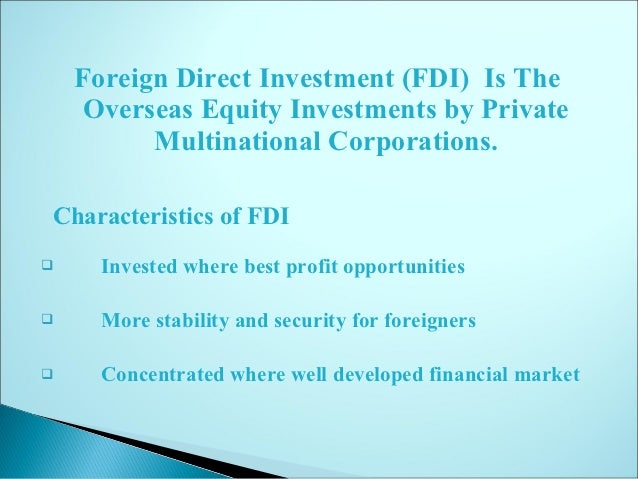 Foreign Direct Investment (FDI) Is The Overseas Equity Investments by Private Multinational Corporations.

Characteristics of FDI

❑ Invested where best profit opportunities

❑ More stability and security for foreigners

❑ Concentrated where well developed financial market